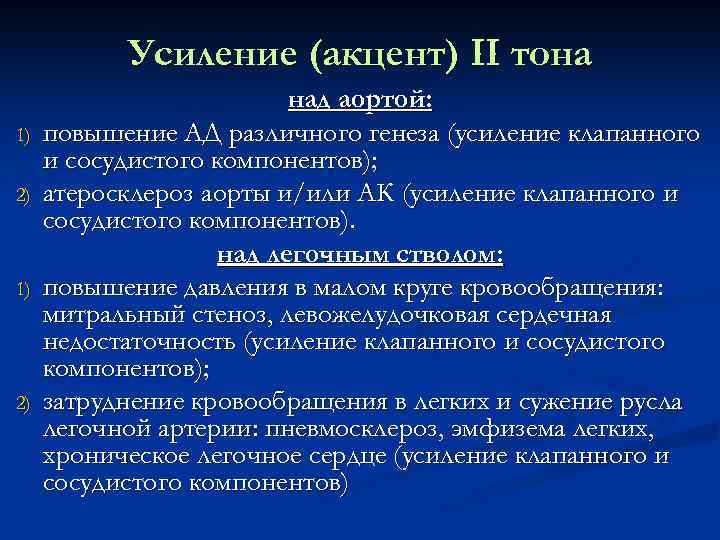 Усиление (акцент) II тона

над аортой:

1) повышение АД различного генеза (усиление клапанного и сосудистого компонентов);

2) атеросклероз аорты и/или АК (усиление клапанного и сосудистого компонентов).

над легочным стволом:

1) повышение давления в малом круге кровообращения: митральный стеноз, левожелудочковая сердечная недостаточность (усиление клапанного и сосудистого компонентов);

2) затруднение кровообращения в легких и сужение русла легочной артерии: пневмосклероз, эмфизема легких, хроническое легочное сердце (усиление клапанного и сосудистого компонентов)